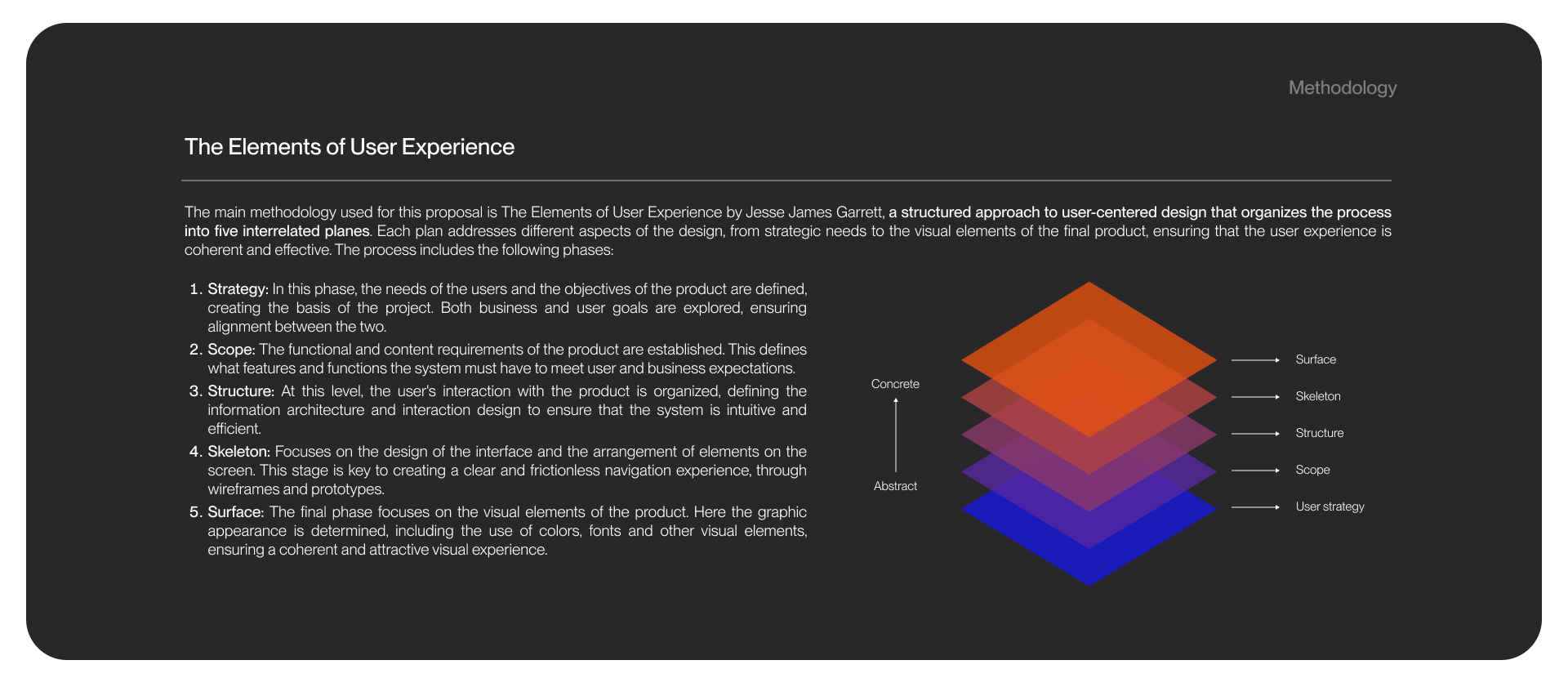 Methodology

The Elements of User Experience

The main methodology used for this proposal is The Elements of User Experience by Jesse James Garrett, a structured approach to user-centered design that organizes the process into five interrelated planes. Each plan addresses different aspects of the design, from strategic needs to the visual elements of the final product, ensuring that the user experience is coherent and effective. The process includes the following phases:

1. Strategy: In this phase, the needs of the users and the objectives of the product are defined, creating the basis of the project. Both business and user goals are explored, ensuring alignment between the two.
2. Scope: The functional and content requirements of the product are established. This defines what features and functions the system must have to meet user and business expectations.
3. Structure: At this level, the user's interaction with the product is organized, defining the information architecture and interaction design to ensure that the system is intuitive and efficient.
4. Skeleton: Focuses on the design of the interface and the arrangement of elements on the screen. This stage is key to creating a clear and frictionless navigation experience, through wireframes and prototypes.
5. Surface: The final phase focuses on the visual elements of the product. Here the graphic appearance is determined, including the use of colors, fonts and other visual elements, ensuring a coherent and attractive visual experience.

Concrete

Abstract

Surface

Skeleton

Structure

Scope

User strategy